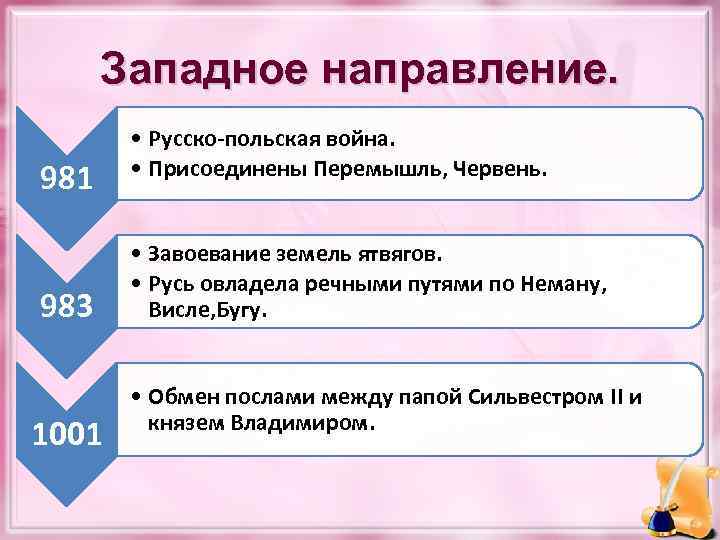 Западное направление.

981

• Русско-польская война.
• Присоединены Перемышль, Червень.

983

• Завоевание земель ятвягов.
• Русь овладела речными путями по Неману, Висле,Бугу.

1001

• Обмен послами между папой Сильвестром II и князем Владимиром.